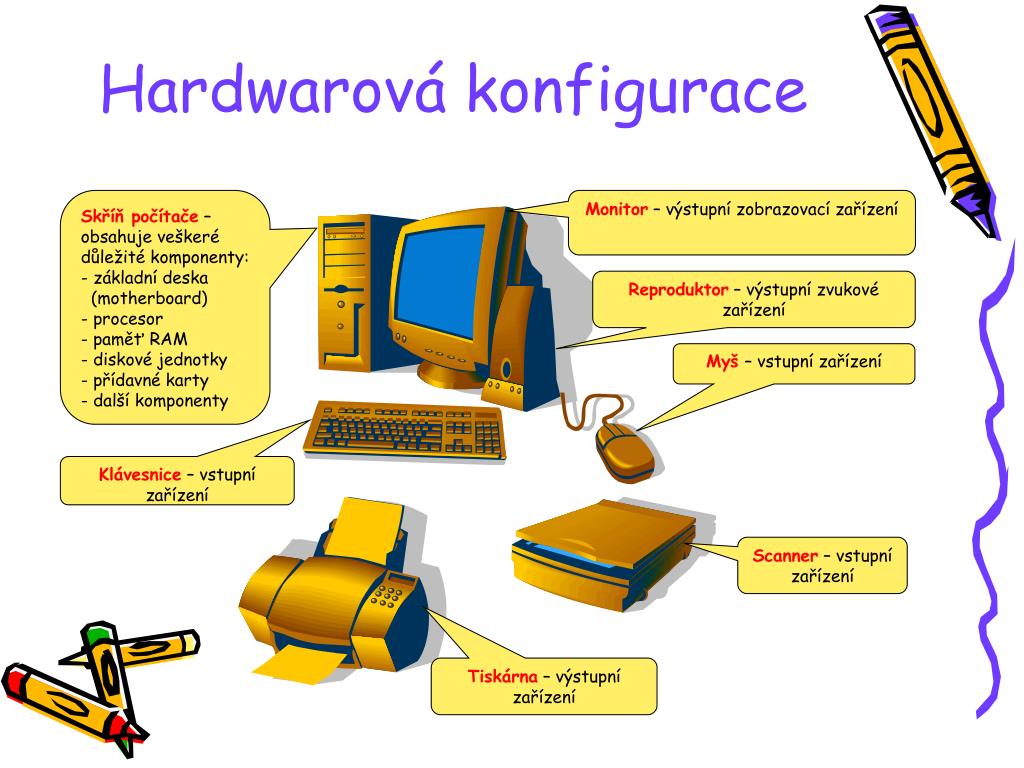 Hardwarová konfigurace

Skříň počítače – obsahuje veškeré důležité komponenty:
- základní deska (motherboard)
- procesor
- paměť RAM
- diskové jednotky
- přídavné karty
- další komponenty

Monitor – výstupní zobrazovací zařízení

Reproduktor – výstupní zvukové zařízení

Myš – vstupní zařízení

Klávesnice – vstupní zařízení

Scanner – vstupní zařízení

Tiskárna – výstupní zařízení